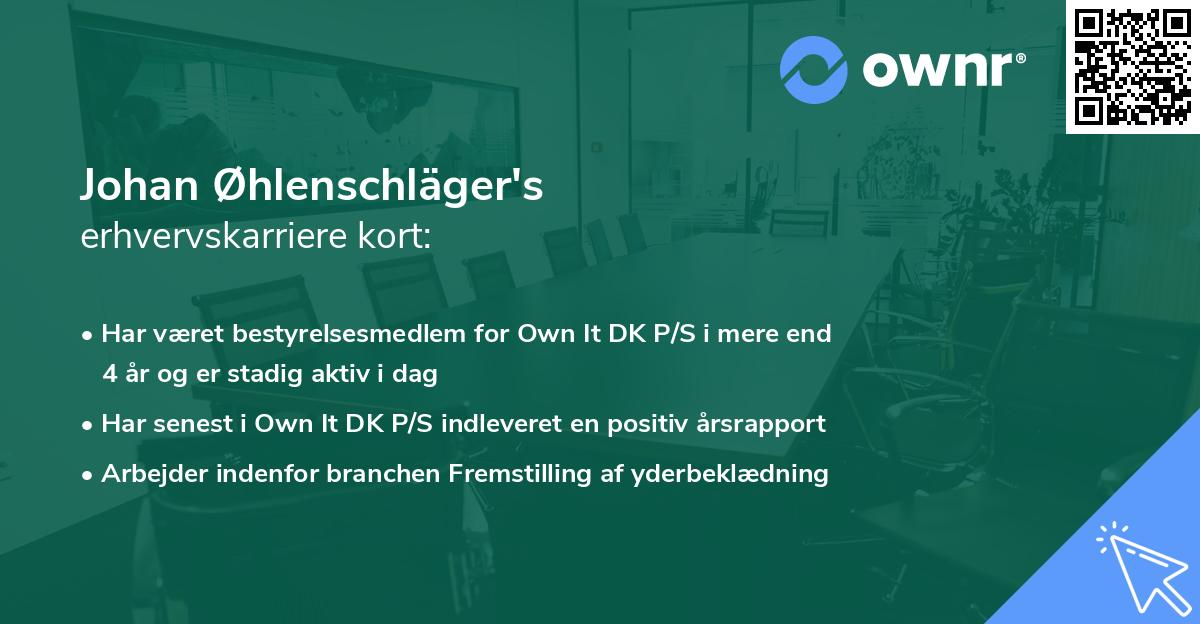 ownr®

Johan Øhlenschläger's
erhvervskarriere kort:

• Har været bestyrelsesmedlem for Own It DK P/S i mere end 4 år og er stadig aktiv i dag
• Har senest i Own It DK P/S indleveret en positiv årsrapport
• Arbejder indenfor branchen Fremstilling af yderbeklædning